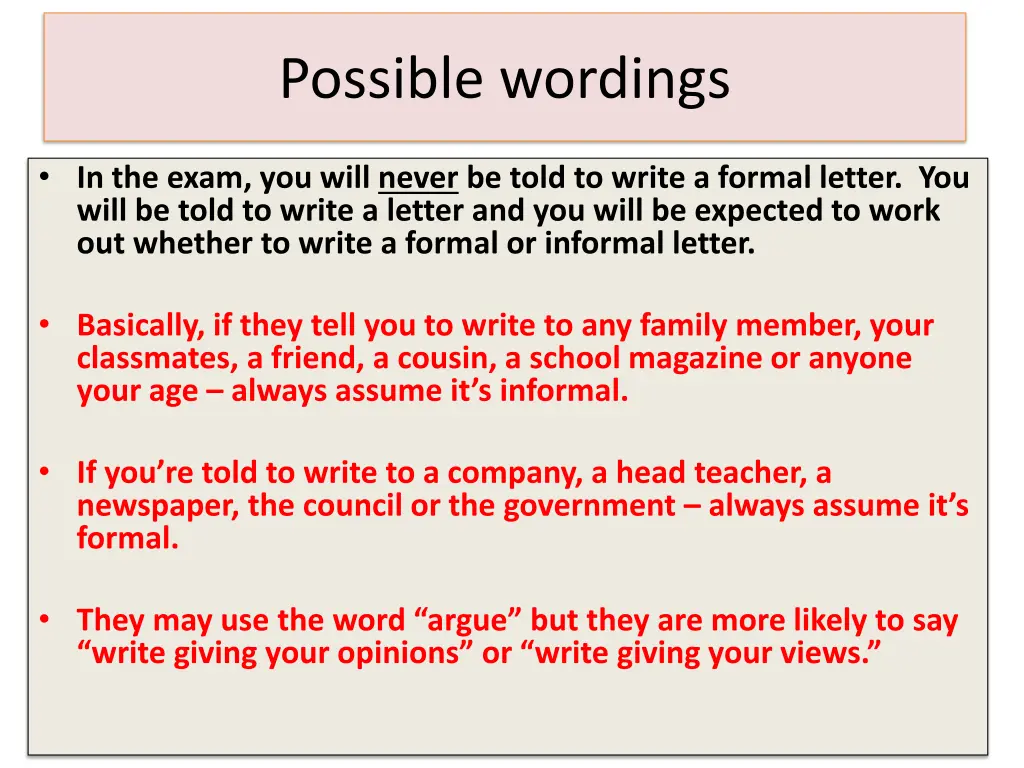 Possible wordings

• In the exam, you will never be told to write a formal letter. You will be told to write a letter and you will be expected to work out whether to write a formal or informal letter.

• Basically, if they tell you to write to any family member, your classmates, a friend, a cousin, a school magazine or anyone your age – always assume it's informal.

• If you're told to write to a company, a head teacher, a newspaper, the council or the government – always assume it's formal.

• They may use the word "argue" but they are more likely to say "write giving your opinions" or "write giving your views."